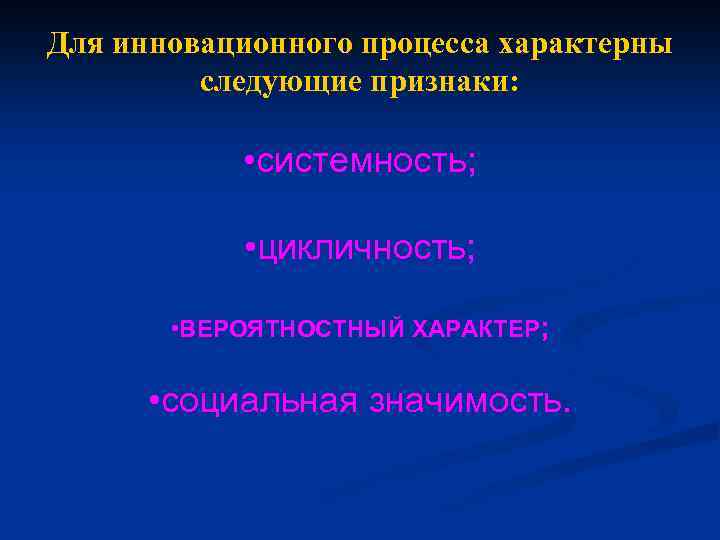 Для инновационного процесса характерны следующие признаки:

•системность;

•цикличность;

•ВЕРОЯТНОСТНЫЙ ХАРАКТЕР;

•социальная значимость.